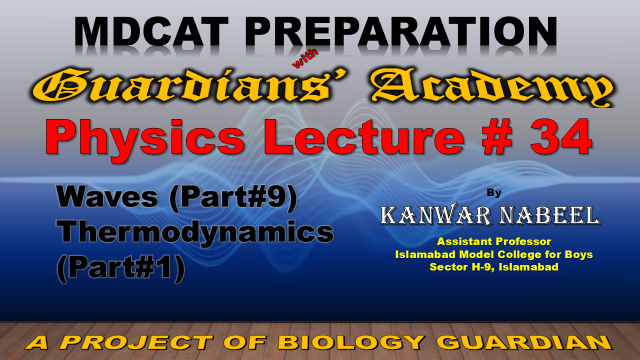 MDCAT PREPARATION

with

Guardians' Academy

Physics Lecture # 34

Waves (Part#9)
Thermodynamics (Part#1)

By

KANWAR NABEEL

Assistant Professor
Islamabad Model College for Boys
Sector H-9, Islamabad

A PROJECT OF BIOLOGY GUARDIAN